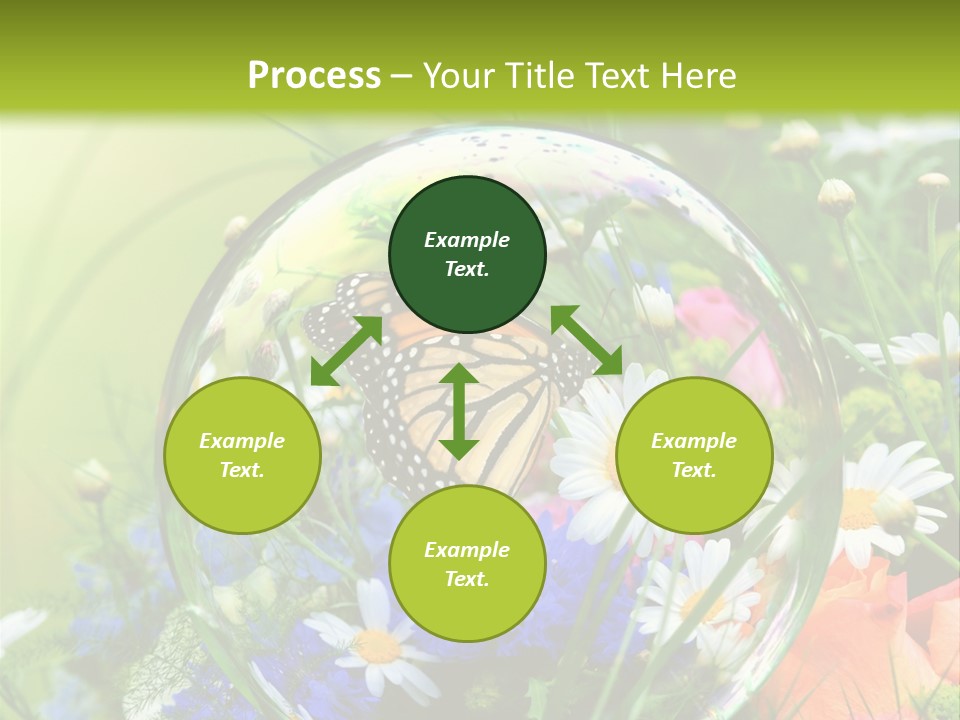 Process – Your Title Text Here

Example Text.

Example Text.

Example Text.

Example Text.